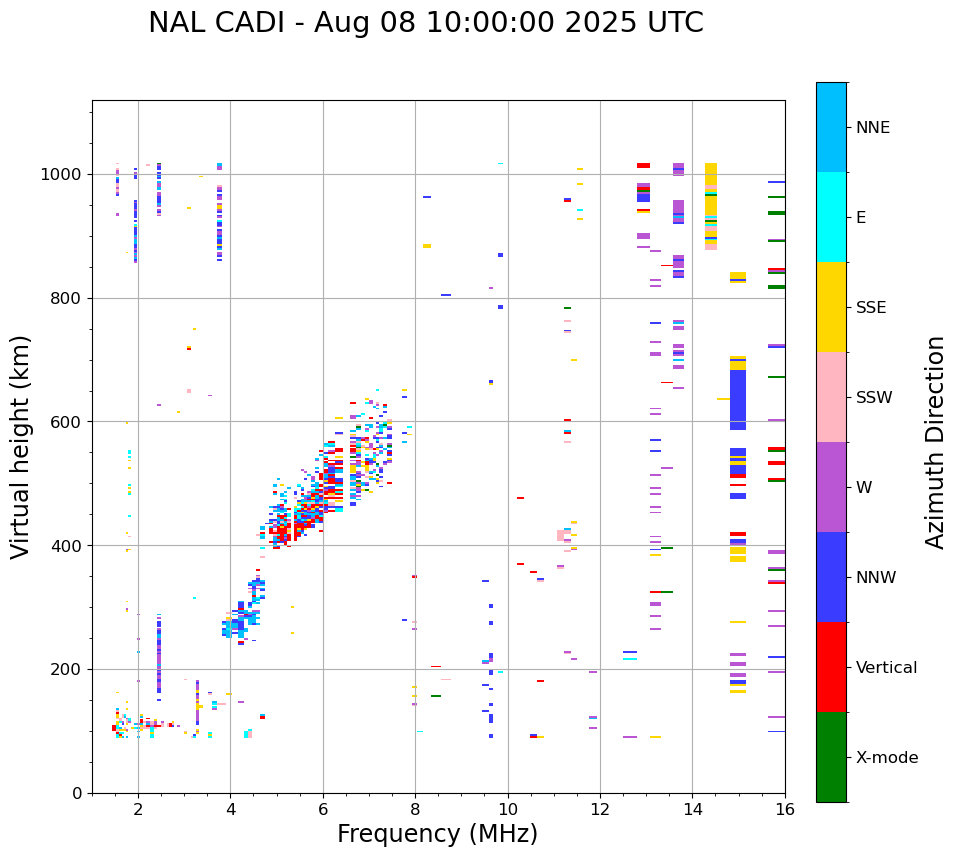 NAL CADI - Aug 08 10:00:00 2025 UTC

Virtual height (km)

1000
800
600
400
200
0

2
4
6
8
10
12
14
16

Frequency (MHz)

NNE
E
SSE
SSW
W
NNW
Vertical
X-mode

Azimuth Direction